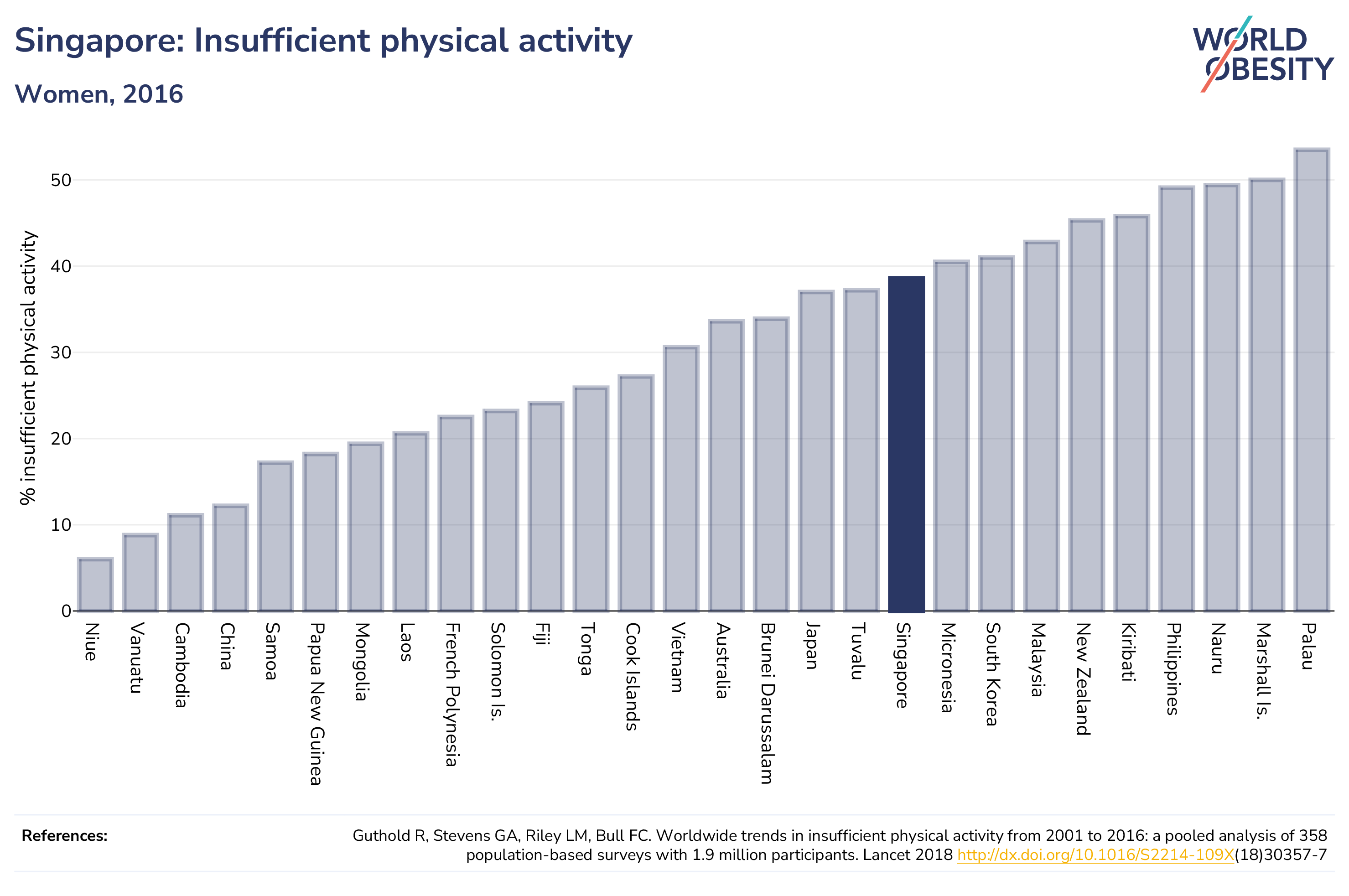 Singapore: Insufficient physical activity

Women, 2016

WORLD OBESITY

% insufficient physical activity

50
40
30
20
10
0

Niue
Vanuatu
Cambodia
China
Samoa
Papua New Guinea
Mongolia
Laos
French Polynesia
Solomon Is.
Fiji
Tonga
Cook Islands
Vietnam
Australia
Brunei Darussalam
Japan
Tuvalu
Singapore
Micronesia
South Korea
Malaysia
New Zealand
Kiribati
Philippines
Nauru
Marshall Is.
Palau

References:
Guthold R, Stevens GA, Riley LM, Bull FC. Worldwide trends in insufficient physical activity from 2001 to 2016: a pooled analysis of 358 population-based surveys with 1.9 million participants. Lancet 2018 http://dx.doi.org/10.1016/S2214-109X(18)30357-7